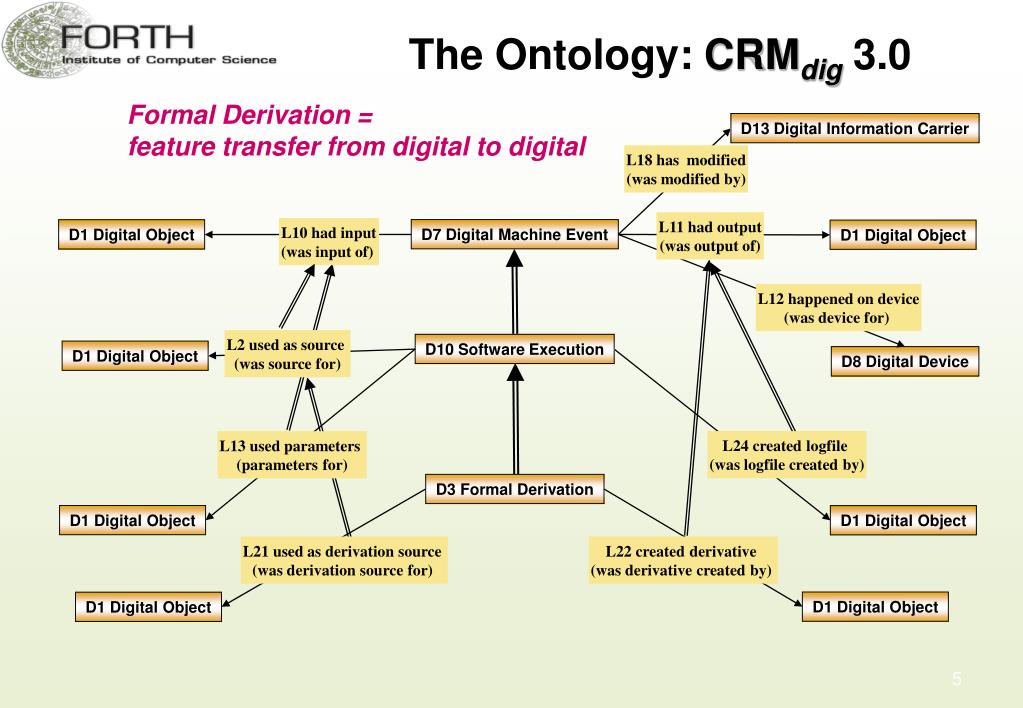 FORTH
Institute of Computer Science

The Ontology: CRM$_{dig}$ 3.0

Formal Derivation =
feature transfer from digital to digital

D13 Digital Information Carrier

L18 has modified
(was modified by)

D1 Digital Object

L10 had input
(was input of)

D7 Digital Machine Event

L11 had output
(was output of)

D1 Digital Object

L12 happened on device
(was device for)

D1 Digital Object

L2 used as source
(was source for)

D10 Software Execution

D8 Digital Device

L13 used parameters
(parameters for)

L24 created logfile
(was logfile created by)

D3 Formal Derivation

D1 Digital Object

D1 Digital Object

L21 used as derivation source
(was derivation source for)

L22 created derivative
(was derivative created by)

D1 Digital Object

D1 Digital Object

5